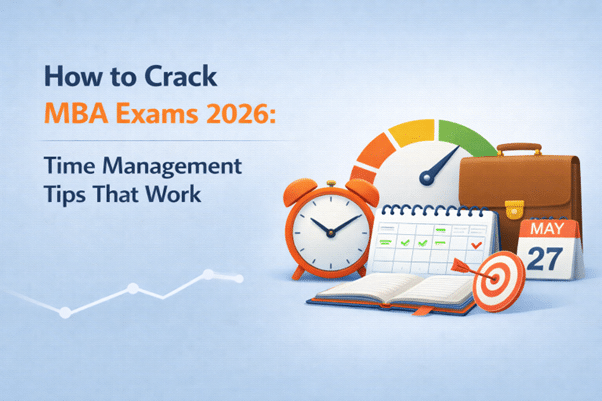 How to Crack
MBA Exams 2026:

Time Management
Tips That Work

MAY
27